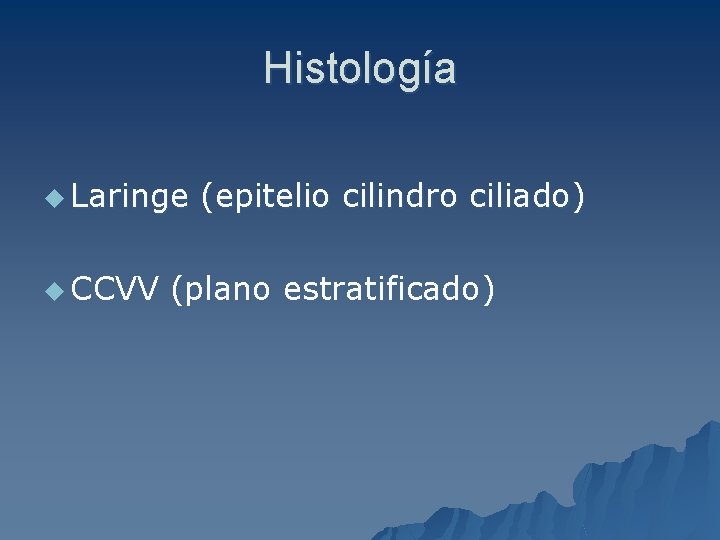 Histología

Laringe (epitelio cilindro ciliado)

CCVV (plano estratificado)